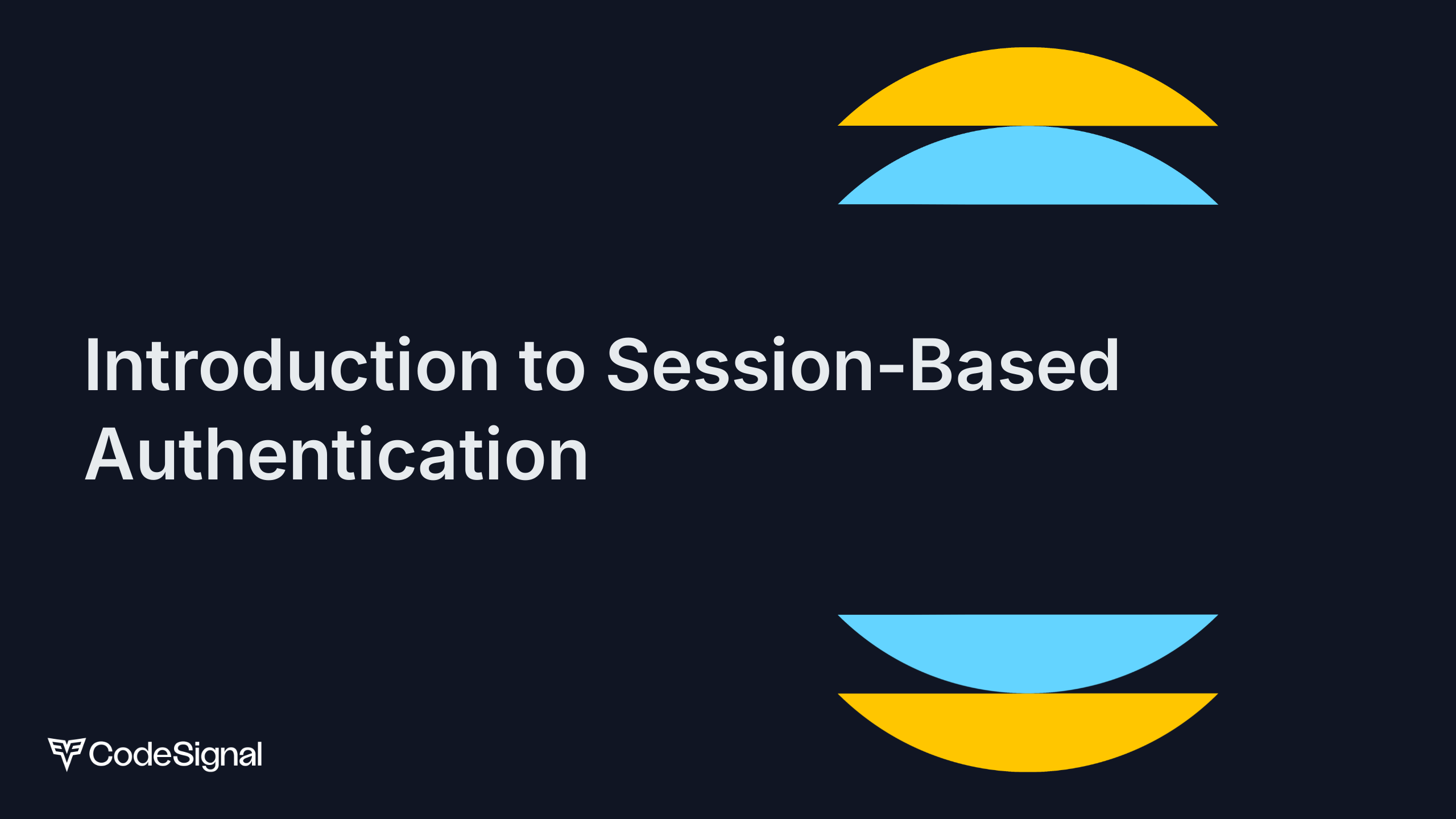 Introduction to Session-Based Authentication

CodeSignal